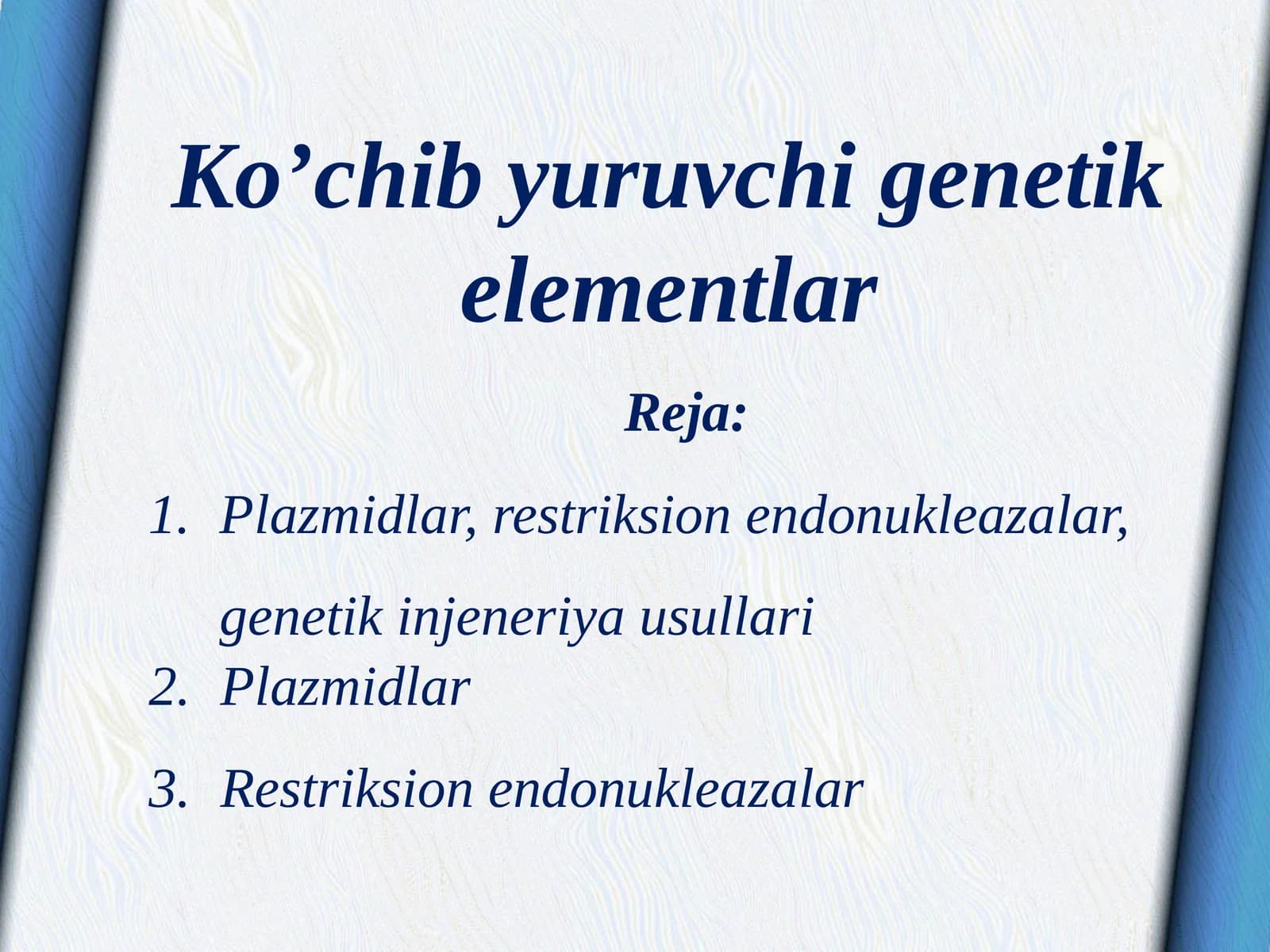 Ko’chib yuruvchi genetik elementlar

Reja:

1. Plazmidlar, restriksion endonukleazalar, genetik injeneriya usullari
2. Plazmidlar
3. Restriksion endonukleazalar